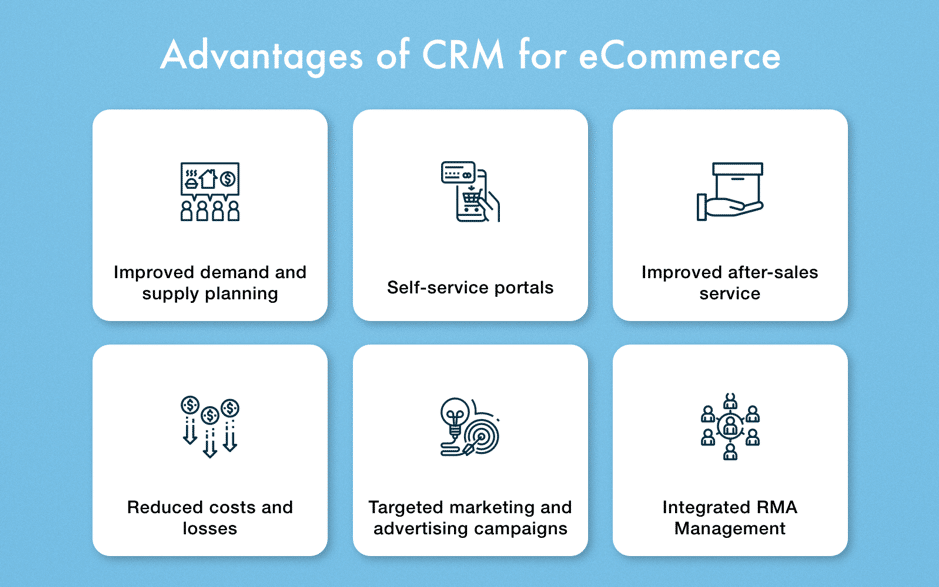 Advantages of CRM for eCommerce

Improved demand and supply planning

Self-service portals

Improved after-sales service

Reduced costs and losses

Targeted marketing and advertising campaigns

Integrated RMA Management